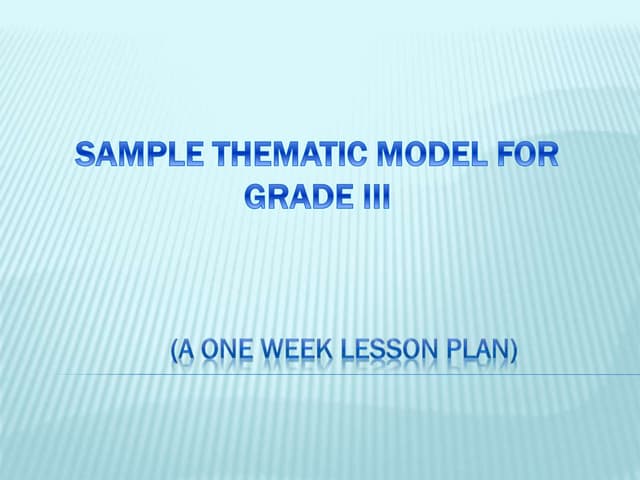 SAMPLE THEMATIC MODEL FOR GRADE III

(A ONE WEEK LESSON PLAN)